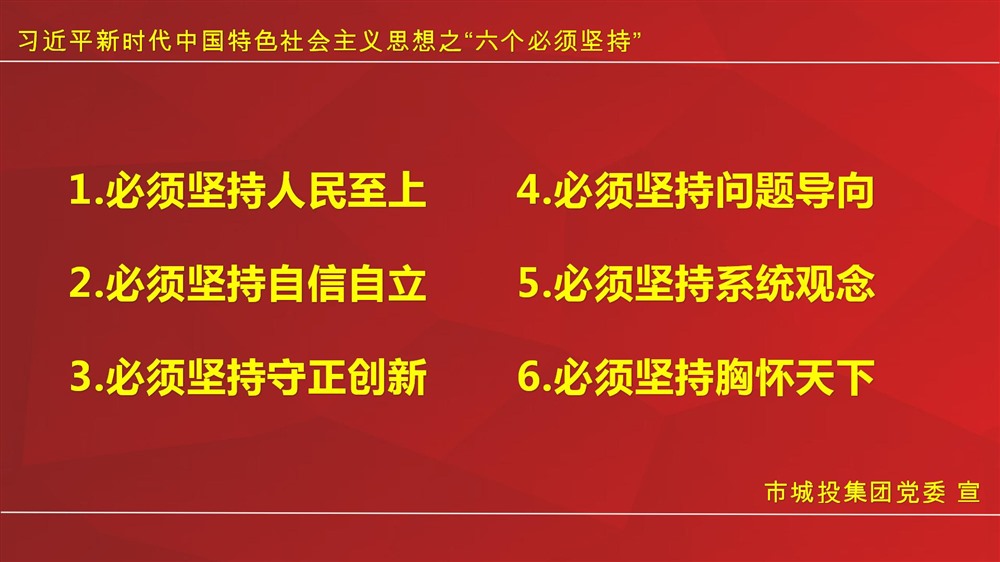 习近平新时代中国特色社会主义思想之“六个必须坚持”

1.必须坚持人民至上

2.必须坚持自信自立

3.必须坚持守正创新

4.必须坚持问题导向

5.必须坚持系统观念

6.必须坚持胸怀天下

市城投集团党委 宣